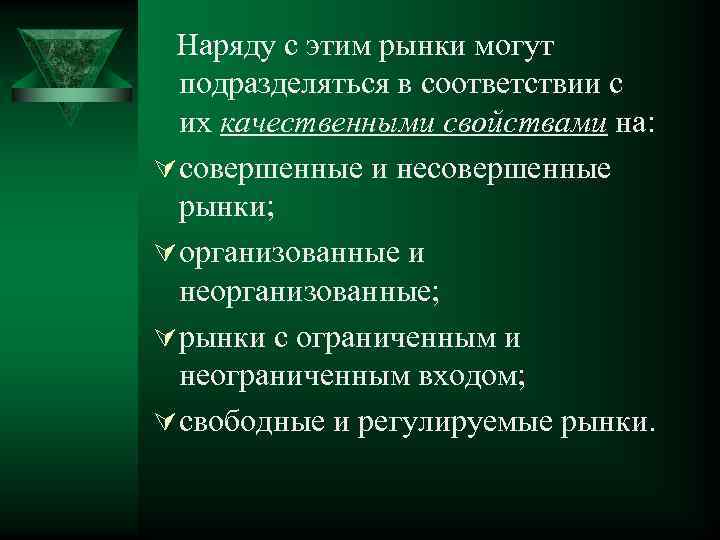 Наряду с этим рынки могут подразделяться в соответствии с их качественными свойствами на:

∀ совершенные и несовершенные рынки;

∀ организованные и неорганизованные;

∀ рынки с ограниченным и неограниченным входом;

∀ свободные и регулируемые рынки.